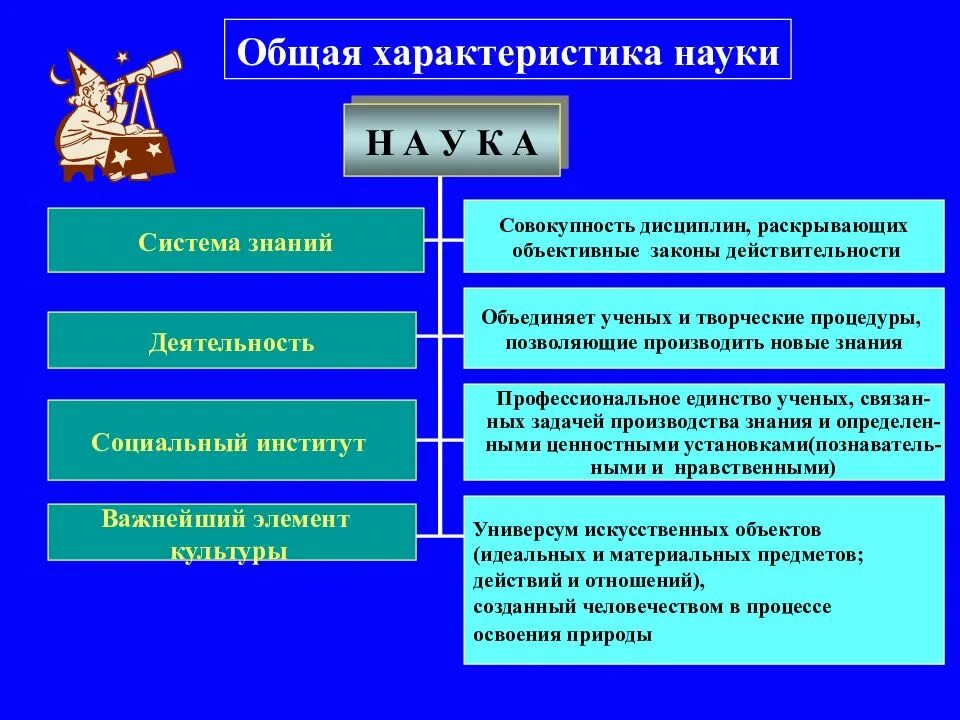 Общая характеристика науки

Н А У К А

Система знаний

Совокупность дисциплин, раскрывающих объективные законы действительности

Деятельность

Объединяет ученых и творческие процедуры, позволяющие производить новые знания

Социальный институт

Профессиональное единство ученых, связанных задачей производства знания и определенными ценностными установками(познавательными и нравственными)

Важнейший элемент культуры

Универсум искусственных объектов (идеальных и материальных предметов; действий и отношений), созданный человечеством в процессе освоения природы